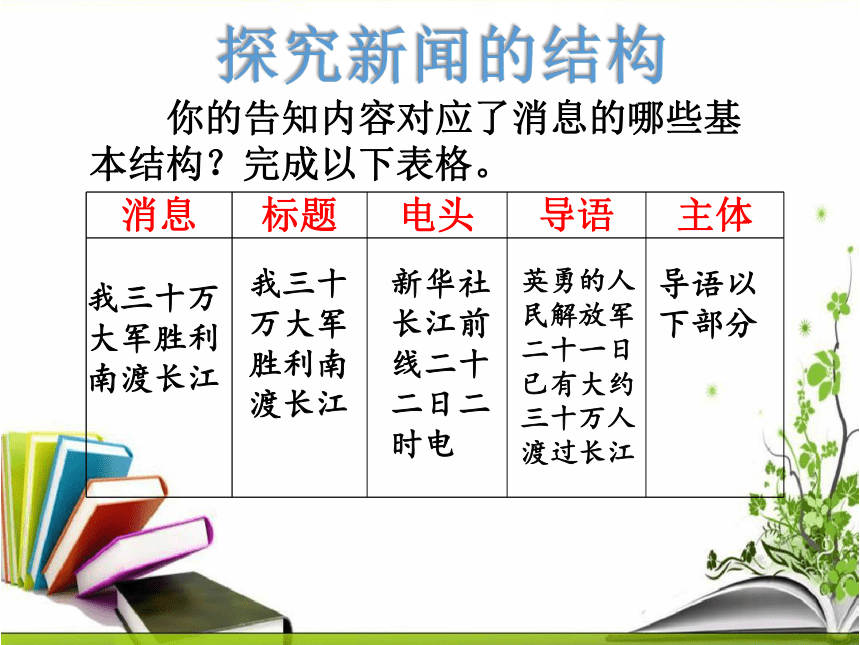 探究新闻的结构

你的告知内容对应了消息的哪些基本结构？完成以下表格。

| 消息 | 标题 | 电头 | 导语 | 主体 |
|---|---|---|---|---|
| 我三十万大军胜利南渡长江 | 我三十万大军胜利南渡长江 | 新华社长江前线二十二日二时电 | 英勇的人民解放军二十一日已有大约三十万人渡过长江 | 导语以下部分 |